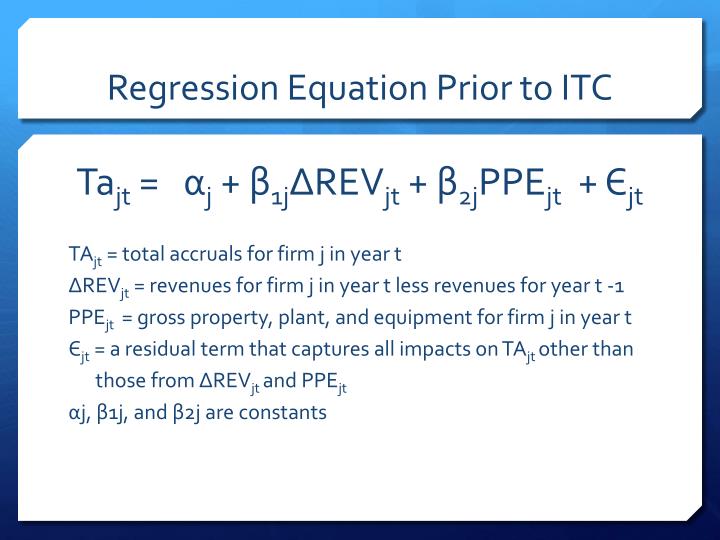 Regression Equation Prior to ITC

$Ta_{jt} = \alpha_j + \beta_{1j}\Delta REV_{jt} + \beta_{2j}PPE_{jt} + \epsilon_{jt}$

$TA_{jt}$ = total accruals for firm j in year t

$\Delta REV_{jt}$ = revenues for firm j in year t less revenues for year t -1

$PPE_{jt}$ = gross property, plant, and equipment for firm j in year t

$\epsilon_{jt}$ = a residual term that captures all impacts on $TA_{jt}$ other than those from $\Delta REV_{jt}$ and $PPE_{jt}$

αj, β1j, and β2j are constants